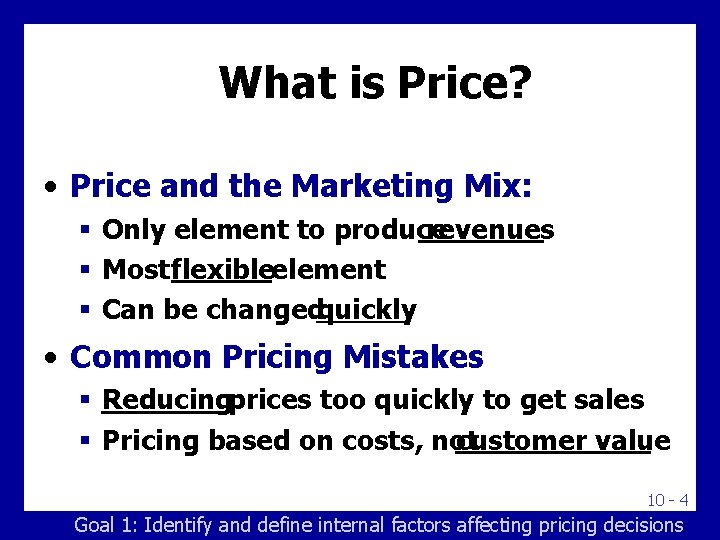 What is Price?

• Price and the Marketing Mix:
 ▪ Only element to produce revenues
 ▪ Most flexible element
 ▪ Can be changed quickly

• Common Pricing Mistakes
 ▪ Reducing prices too quickly to get sales
 ▪ Pricing based on costs, not customer value

10 - 4

Goal 1: Identify and define internal factors affecting pricing decisions